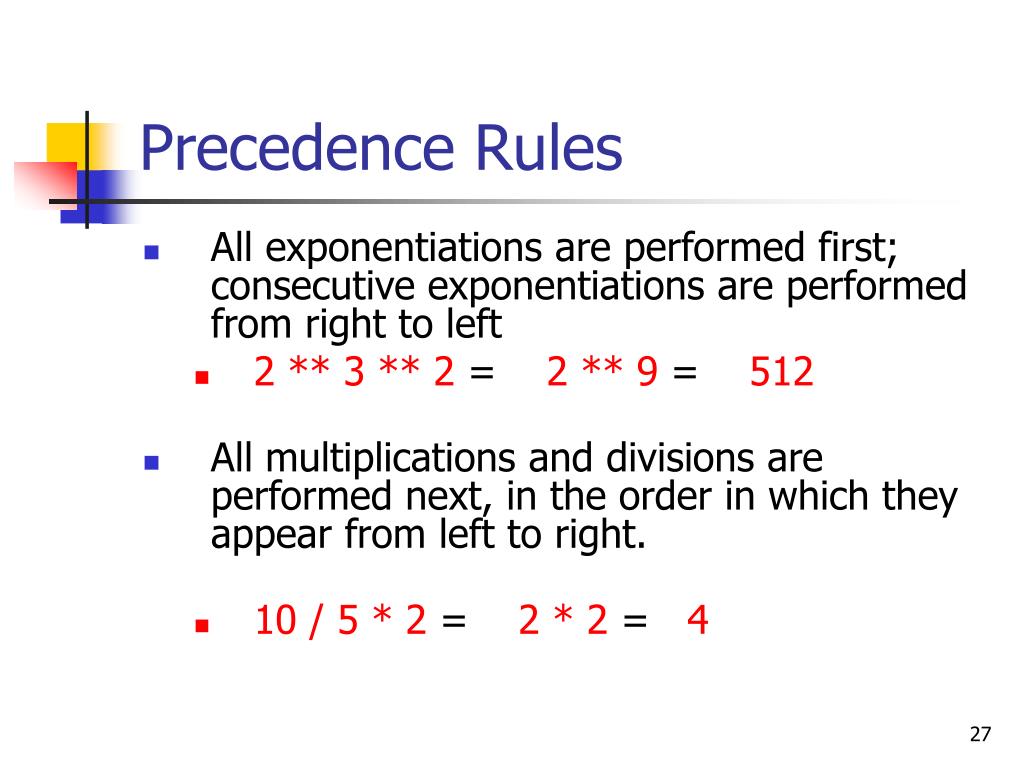 Precedence Rules

All exponentiations are performed first; consecutive exponentiations are performed from right to left

2 ** 3 ** 2 = 2 ** 9 = 512

All multiplications and divisions are performed next, in the order in which they appear from left to right.

10 / 5 * 2 = 2 * 2 = 4

27